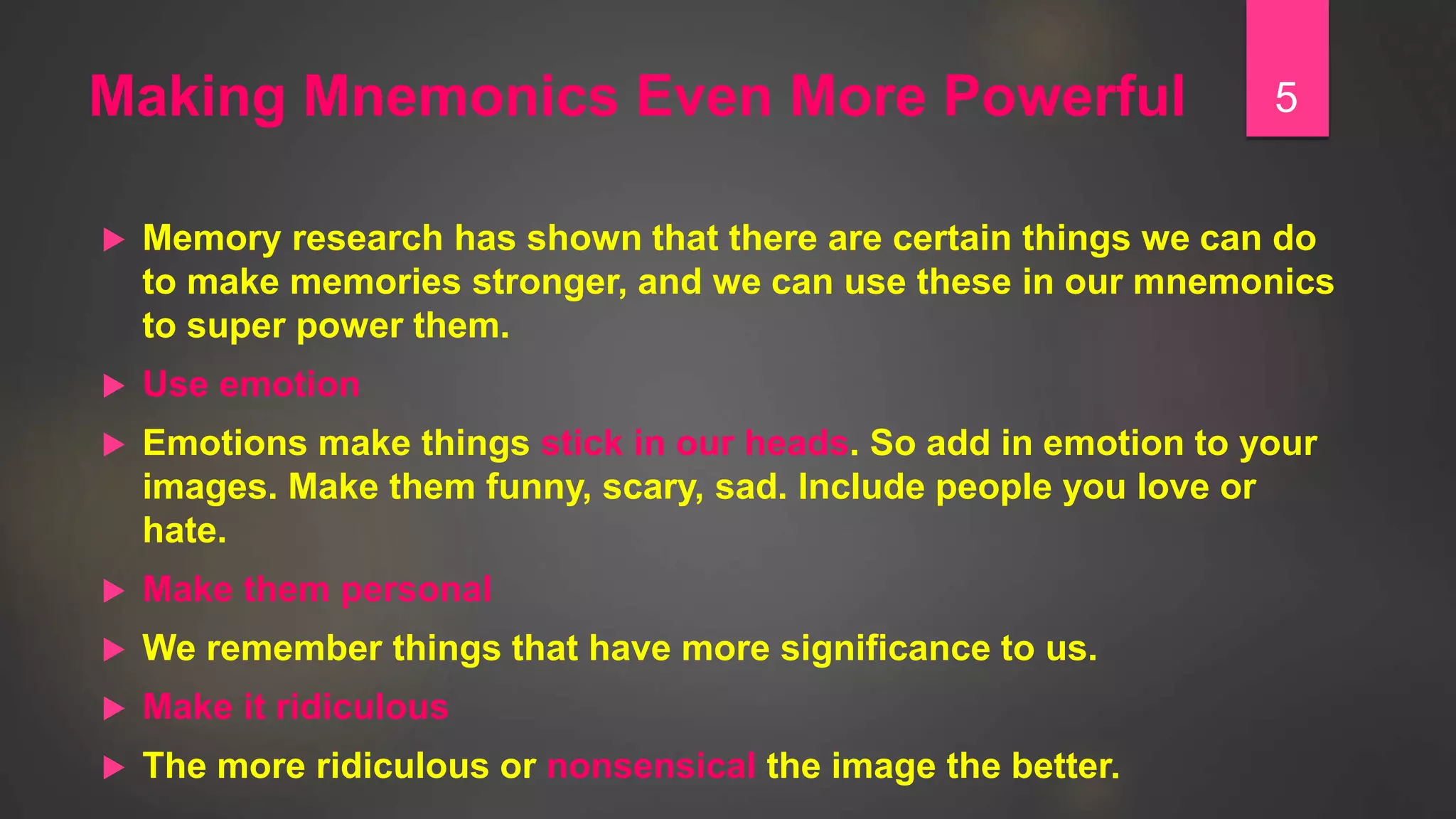 Making Mnemonics Even More Powerful

5

Memory research has shown that there are certain things we can do to make memories stronger, and we can use these in our mnemonics to super power them.

Use emotion

Emotions make things stick in our heads. So add in emotion to your images. Make them funny, scary, sad. Include people you love or hate.

Make them personal

We remember things that have more significance to us.

Make it ridiculous

The more ridiculous or nonsensical the image the better.